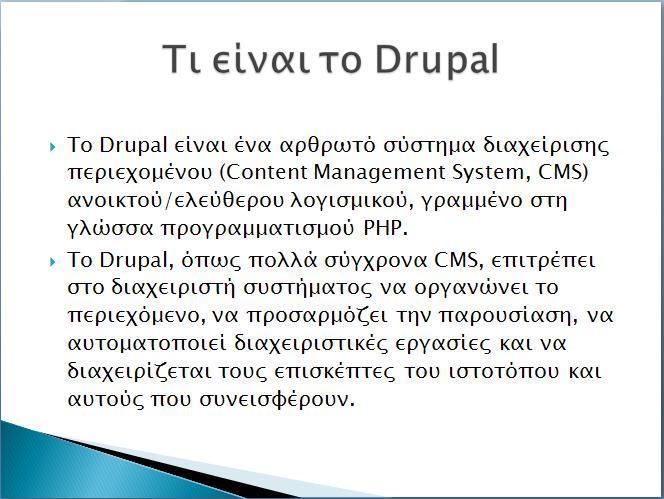 Τι είναι το Drupal

Το Drupal είναι ένα αρθρωτό σύστημα διαχείρισης περιεχομένου (Content Management System, CMS) ανοικτού/ελεύθερου λογισμικού, γραμμένο στη γλώσσα προγραμματισμού PHP.

Το Drupal, όπως πολλά σύγχρονα CMS, επιτρέπει στο διαχειριστή συστήματος να οργανώνει το περιεχόμενο, να προσαρμόζει την παρουσίαση, να αυτοματοποιεί διαχειριστικές εργασίες και να διαχειρίζεται τους επισκέπτες του ιστοτόπου και αυτούς που συνεισφέρουν.